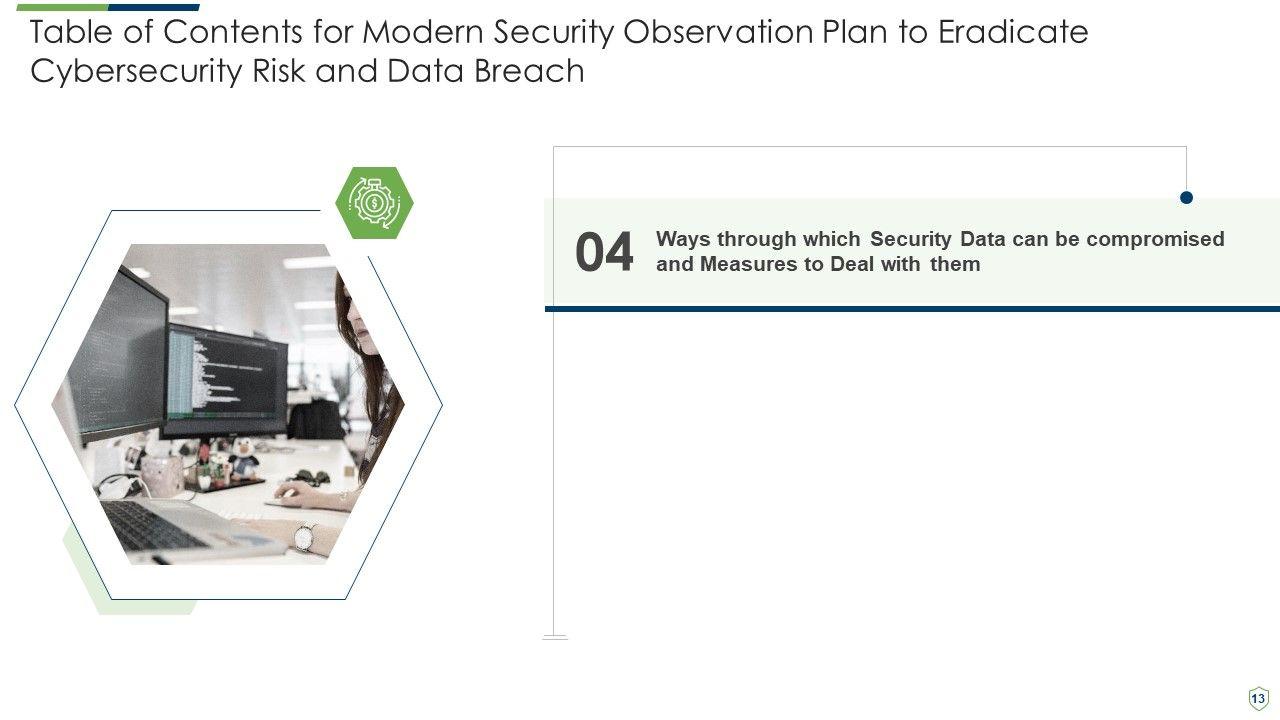 Table of Contents for Modern Security Observation Plan to Eradicate Cybersecurity Risk and Data Breach

04 Ways through which Security Data can be compromised and Measures to Deal with them

13